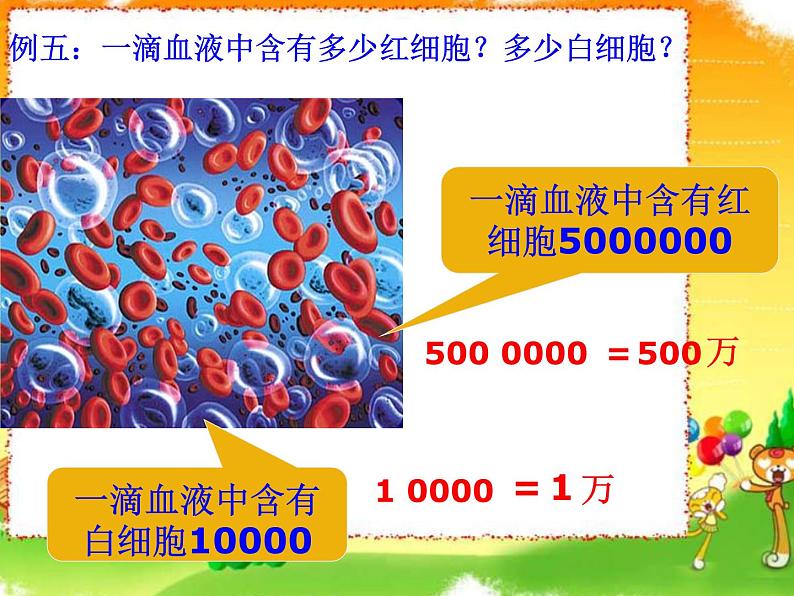 例五：一滴血液中含有多少红细胞？多少白细胞？

一滴血液中含有红细胞5000000

500 0000 ＝500万

一滴血液中含有白细胞10000

1 0000 ＝1万